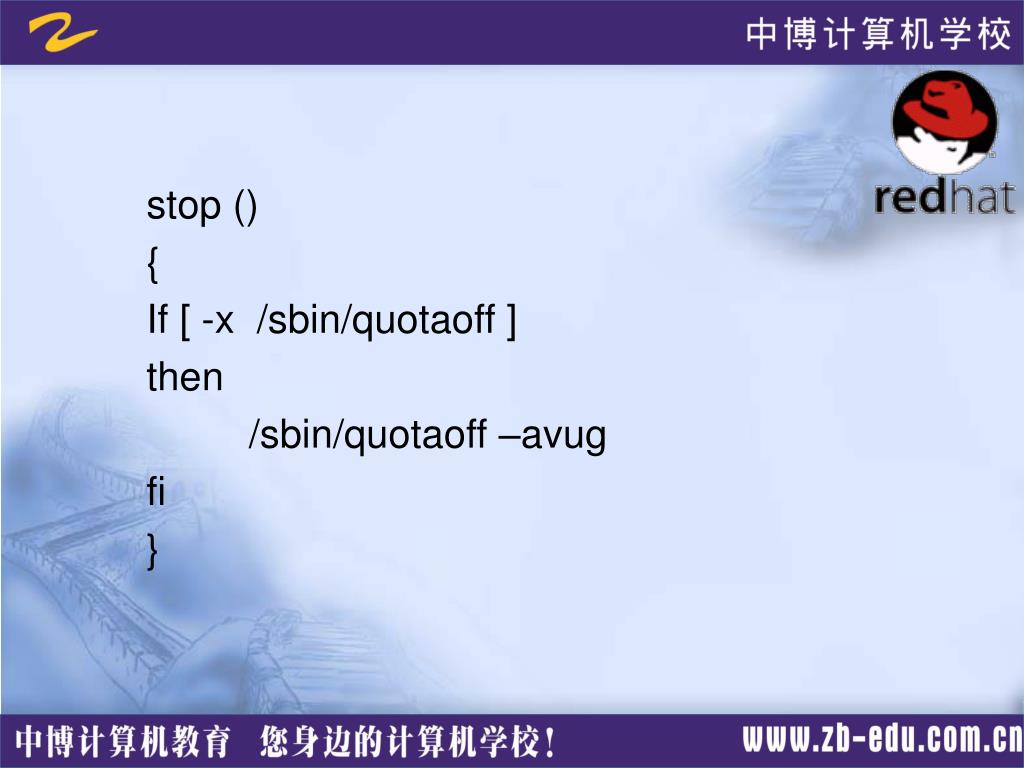 中博计算机学校

redhat

stop ()
{
If [ -x /sbin/quotaoff ]
then
/sbin/quotaoff –avug
fi
}

中博计算机教育 您身边的计算机学校！ www.zb-edu.com.cn